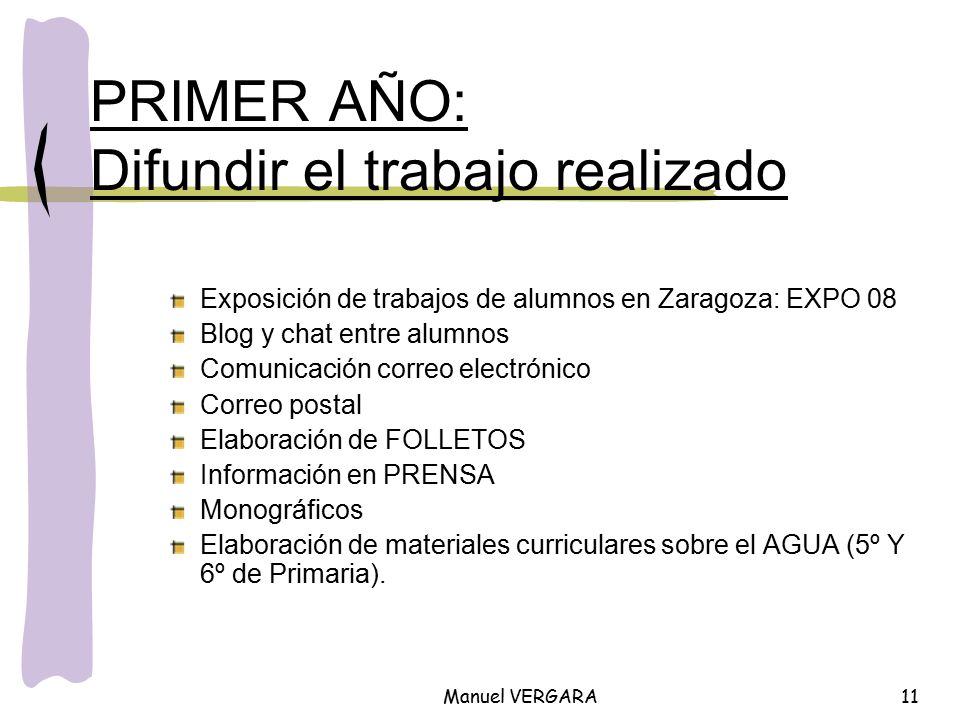 PRIMER AÑO:
Difundir el trabajo realizado

Exposición de trabajos de alumnos en Zaragoza: EXPO 08
Blog y chat entre alumnos
Comunicación correo electrónico
Correo postal
Elaboración de FOLLETOS
Información en PRENSA
Monográficos
Elaboración de materiales curriculares sobre el AGUA (5º Y 6º de Primaria).

Manuel VERGARA

11